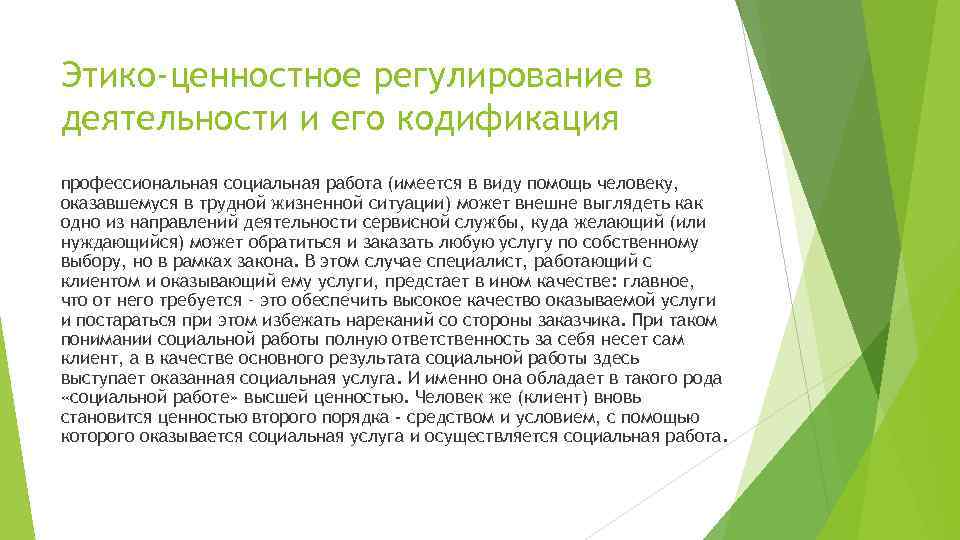 Этико-ценностное регулирование в деятельности и его кодификация

профессиональная социальная работа (имеется в виду помощь человеку, оказавшемуся в трудной жизненной ситуации) может внешне выглядеть как одно из направлений деятельности сервисной службы, куда желающий (или нуждающийся) может обратиться и заказать любую услугу по собственному выбору, но в рамках закона. В этом случае специалист, работающий с клиентом и оказывающий ему услуги, предстает в ином качестве: главное, что от него требуется - это обеспечить высокое качество оказываемой услуги и постараться при этом избежать нареканий со стороны заказчика. При таком понимании социальной работы полную ответственность за себя несет сам клиент, а в качестве основного результата социальной работы здесь выступает оказанная социальная услуга. И именно она обладает в такого рода «социальной работе» высшей ценностью. Человек же (клиент) вновь становится ценностью второго порядка - средством и условием, с помощью которого оказывается социальная услуга и осуществляется социальная работа.